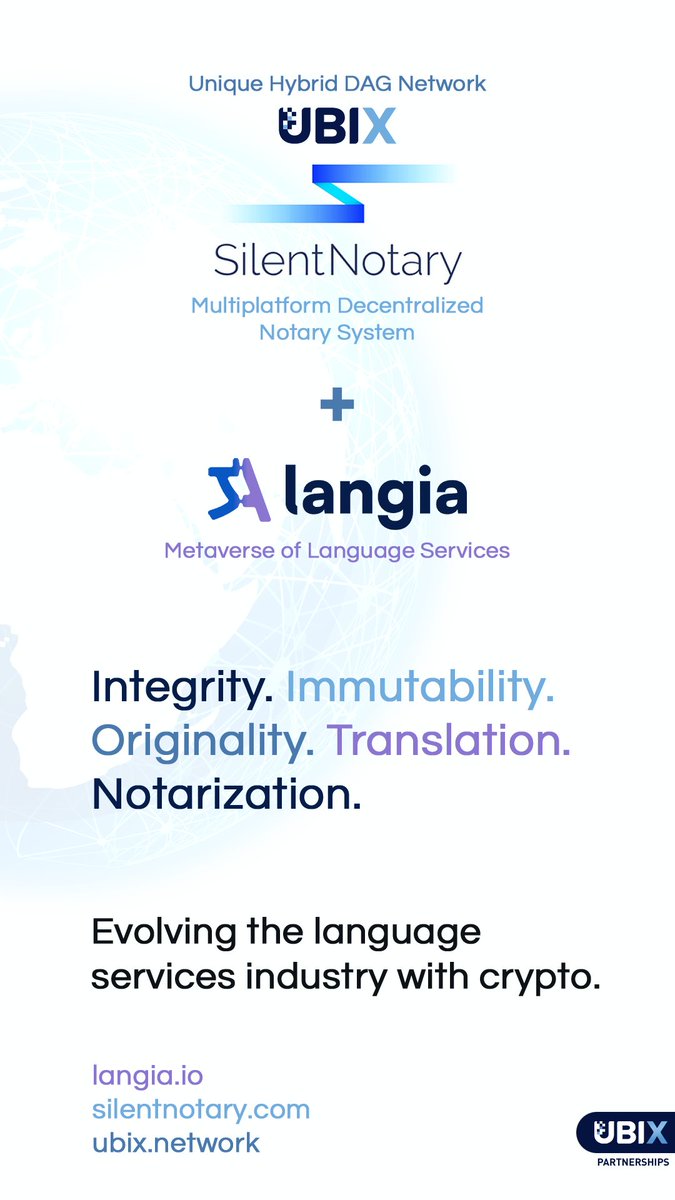 Unique Hybrid DAG Network
UBIX

SilentNotary
Multiplatform Decentralized Notary System

+

langia
Metaverse of Language Services

Integrity. Immutability. Originality. Translation. Notarization.

Evolving the language services industry with crypto.

langia.io
silentnotary.com
ubix.network

UBIX
PARTNERSHIPS